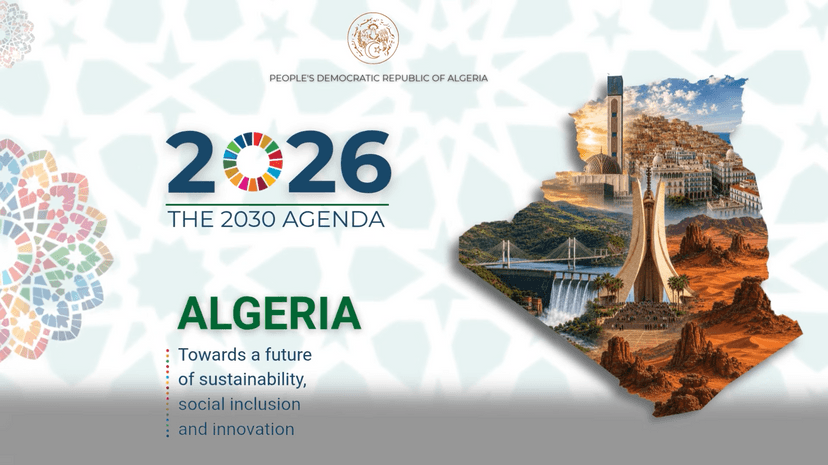 PEOPLE'S DEMOCRATIC REPUBLIC OF ALGERIA

2026

THE 2030 AGENDA

ALGERIA

Towards a future of sustainability, social inclusion and innovation